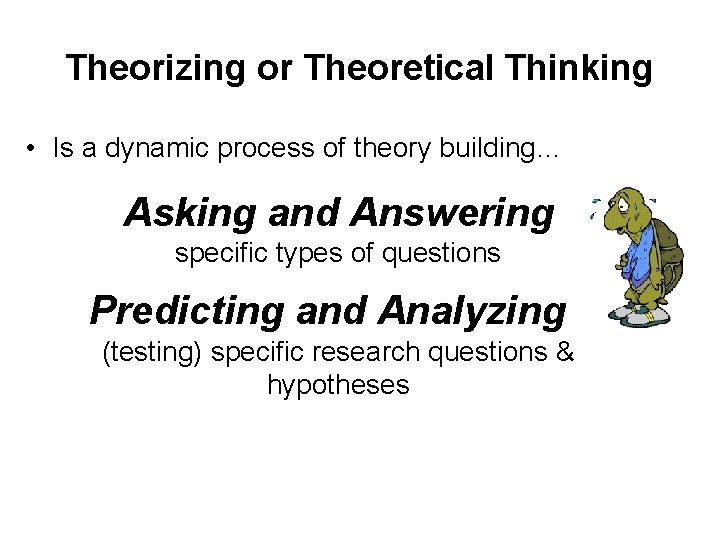 Theorizing or Theoretical Thinking

• Is a dynamic process of theory building…

Asking and Answering
specific types of questions

Predicting and Analyzing
(testing) specific research questions & hypotheses